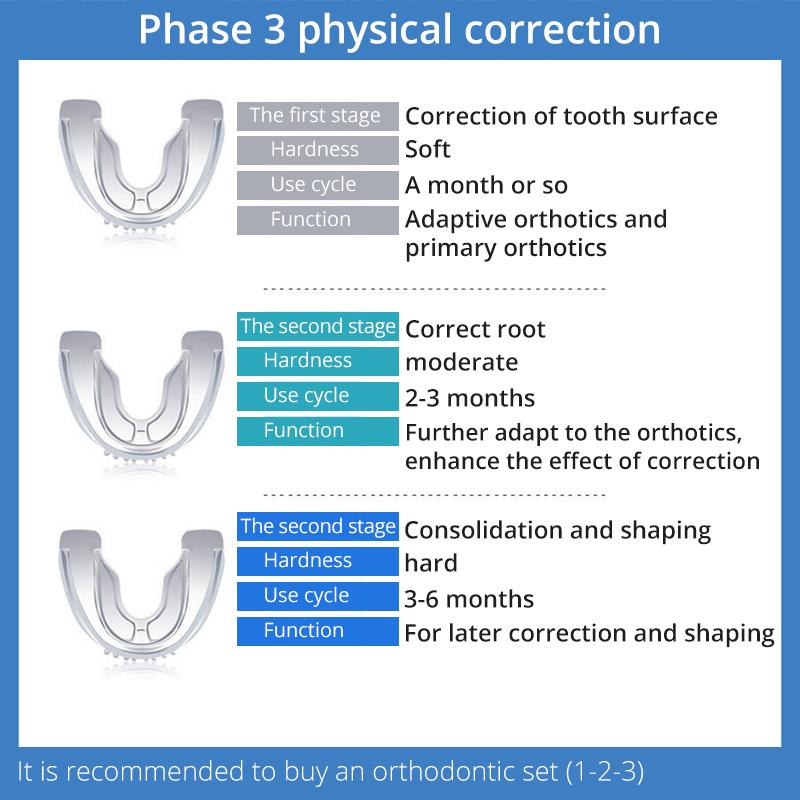 Phase 3 physical correction

| The first stage | Correction of tooth surface |
|---|---|
| Hardness | Soft |
| Use cycle | A month or so |
| Function | Adaptive orthotics and primary orthotics |

| The second stage | Correct root |
|---|---|
| Hardness | moderate |
| Use cycle | 2-3 months |
| Function | Further adapt to the orthotics, enhance the effect of correction |

| The second stage | Consolidation and shaping |
|---|---|
| Hardness | hard |
| Use cycle | 3-6 months |
| Function | For later correction and shaping |

It is recommended to buy an orthodontic set (1-2-3)